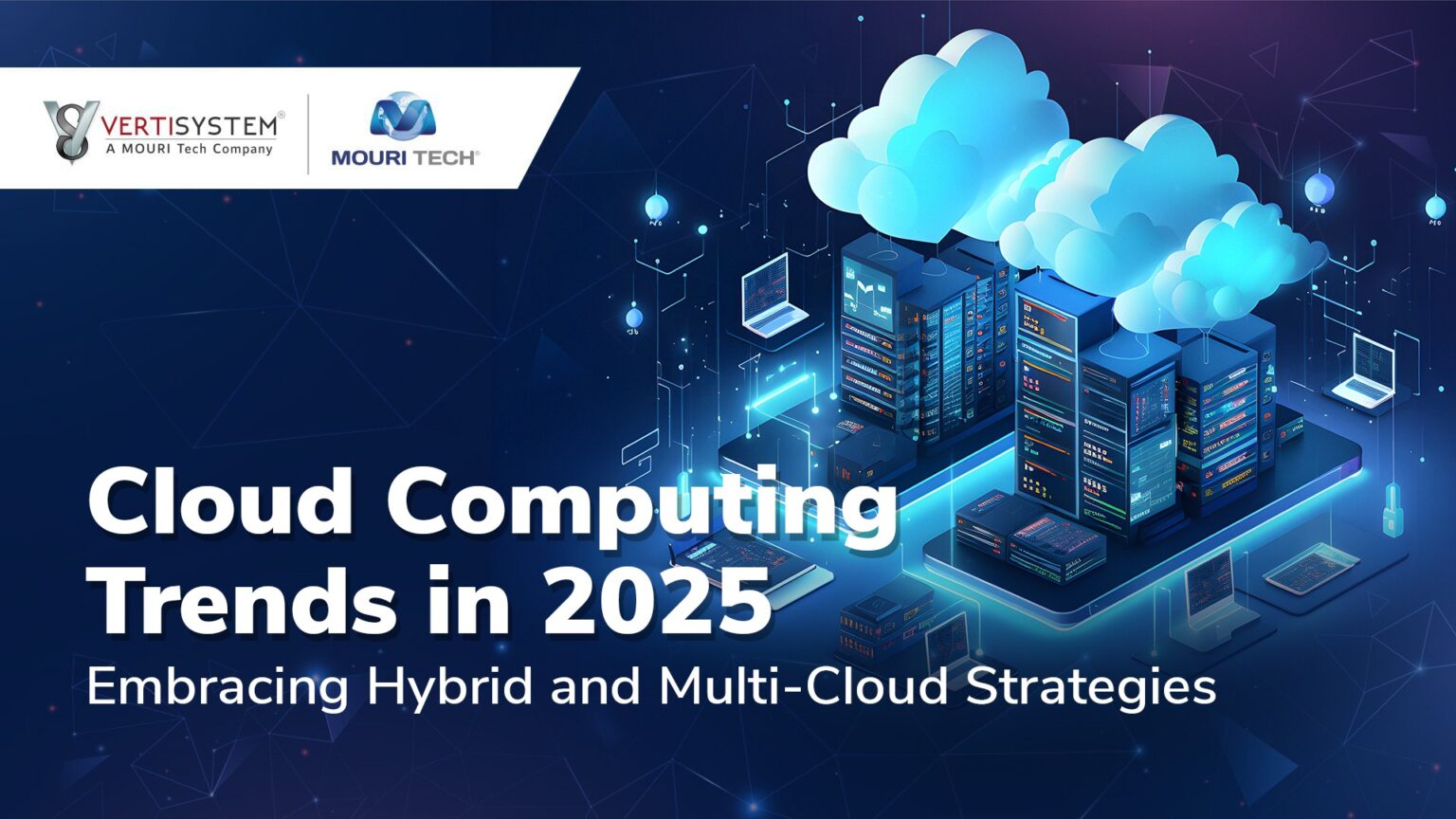 VERTISYSTEM®
A MOURI Tech Company

MOURI TECH®

Cloud Computing Trends in 2025

Embracing Hybrid and Multi-Cloud Strategies